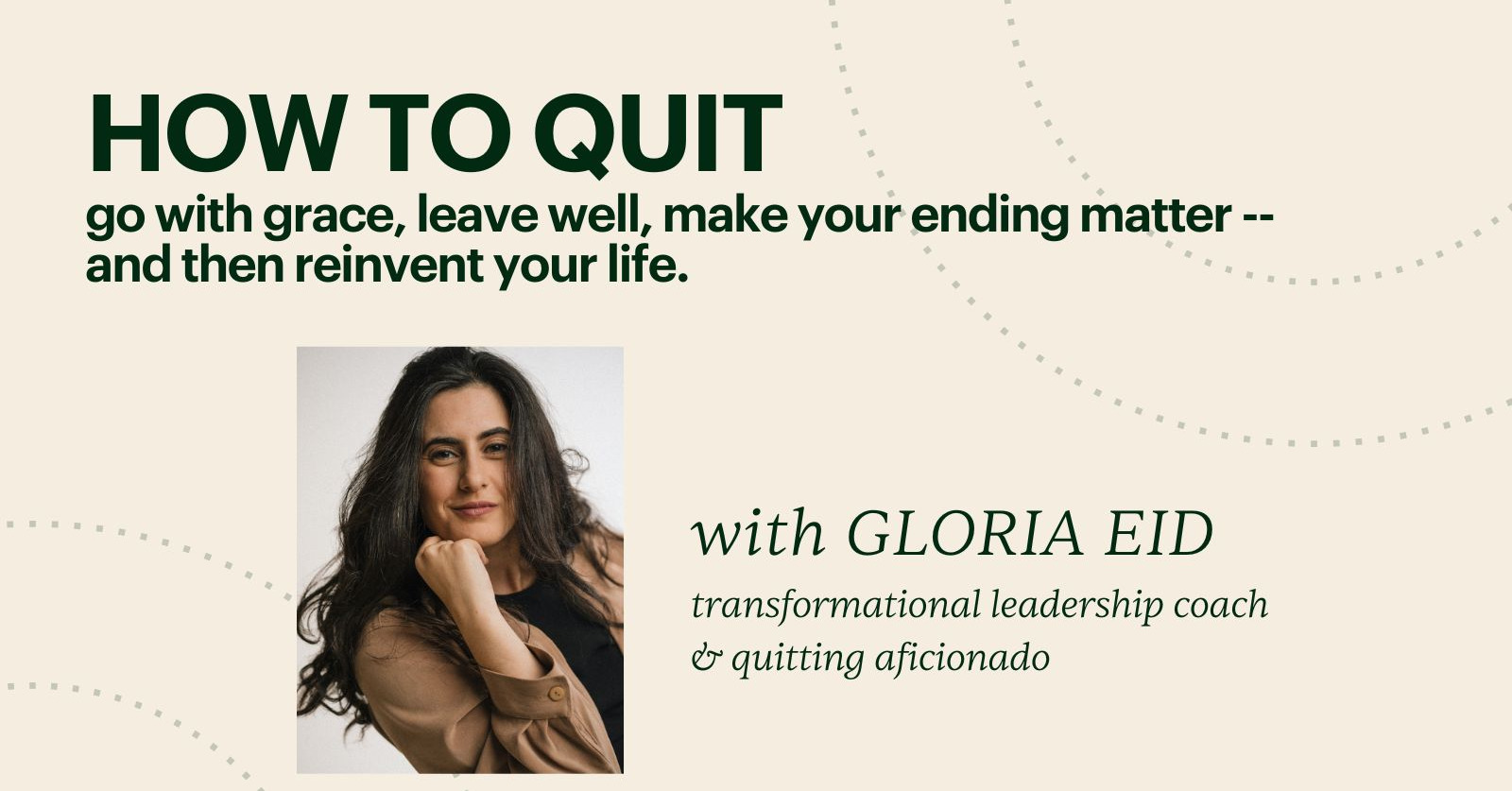 HOW TO QUIT

go with grace, leave well, make your ending matter -- and then reinvent your life.

with GLORIA EID

transformational leadership coach & quitting aficionado